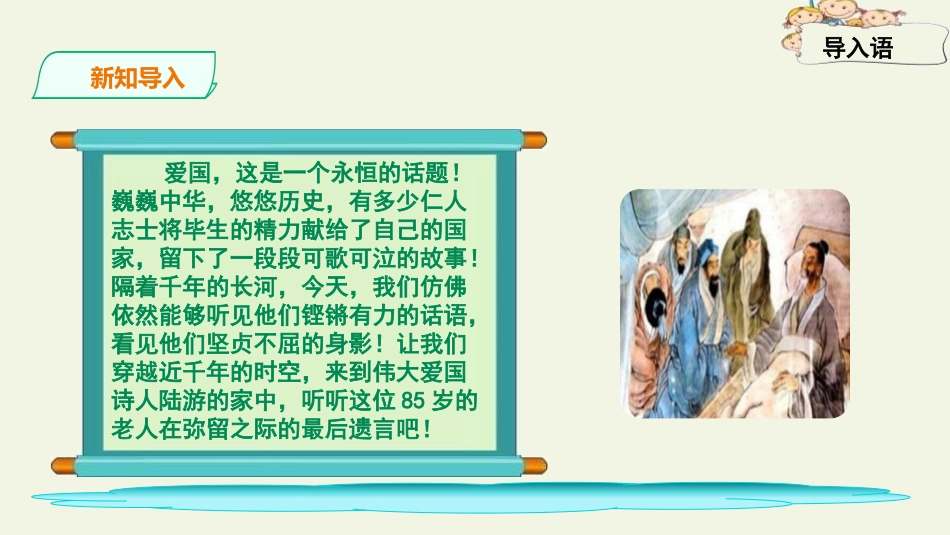 导入语

新知导入

爱国，这是一个永恒的话题！巍巍中华，悠悠历史，有多少仁人志士将毕生的精力献给了自己的国家，留下了一段段可歌可泣的故事！隔着千年的长河，今天，我们仿佛依然能够听见他们铿锵有力的话语，看见他们坚贞不屈的身影！让我们穿越近千年的时空，来到伟大爱国诗人陆游的家中，听听这位 85 岁的老人在弥留之际的最后遗言吧！